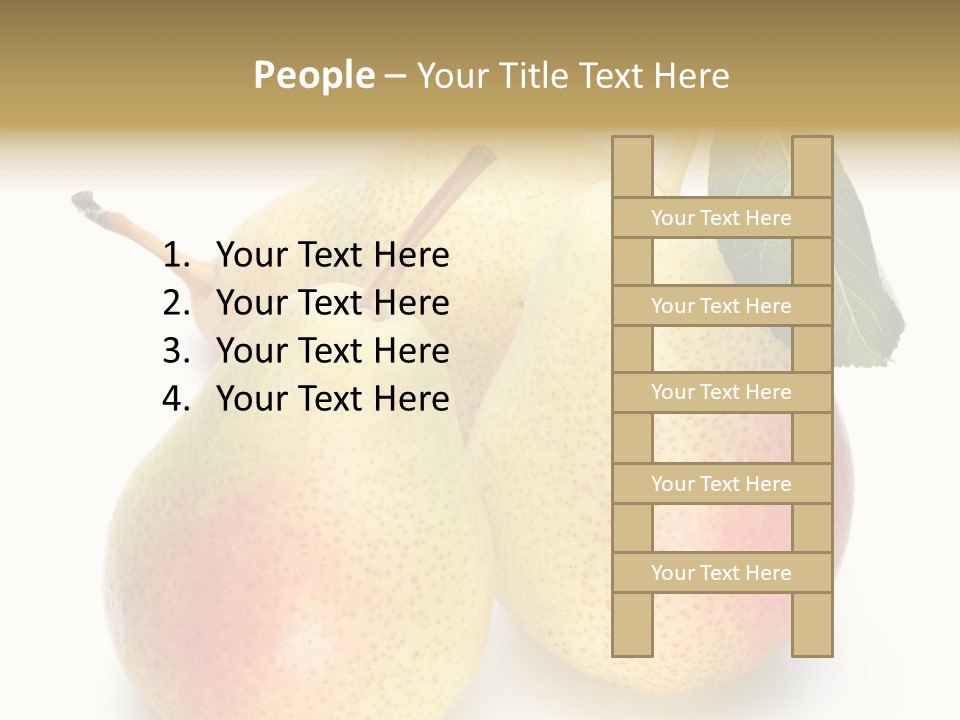 People – Your Title Text Here

1. Your Text Here
2. Your Text Here
3. Your Text Here
4. Your Text Here

Your Text Here

Your Text Here

Your Text Here

Your Text Here

Your Text Here